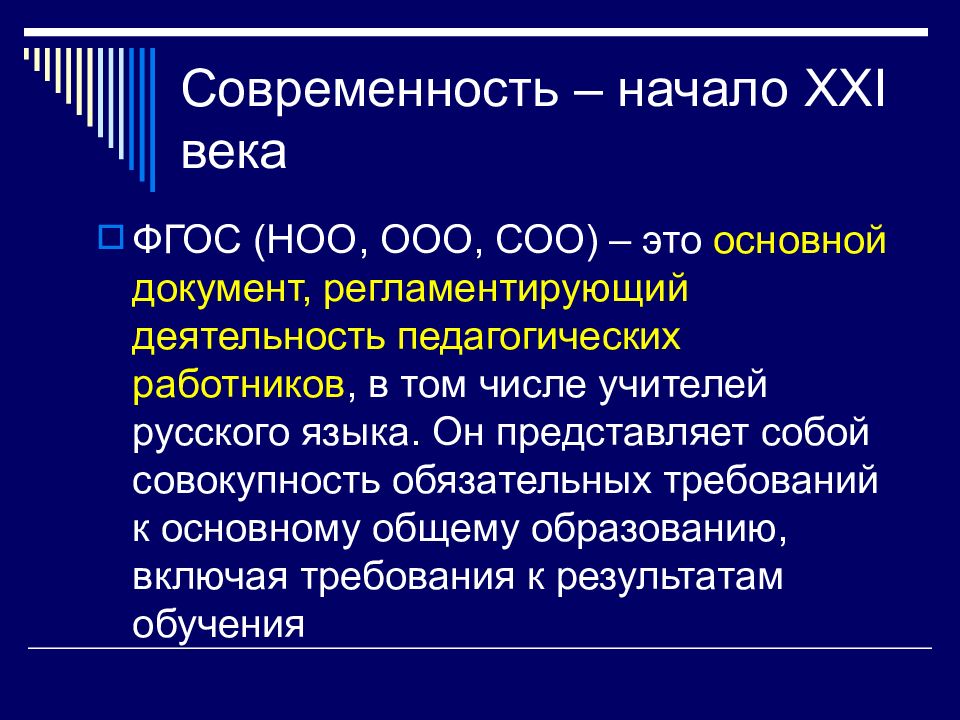 Современность – начало XXI века

ФГОС (НОО, ООО, СОО) – это основной документ, регламентирующий деятельность педагогических работников, в том числе учителей русского языка. Он представляет собой совокупность обязательных требований к основному общему образованию, включая требования к результатам обучения